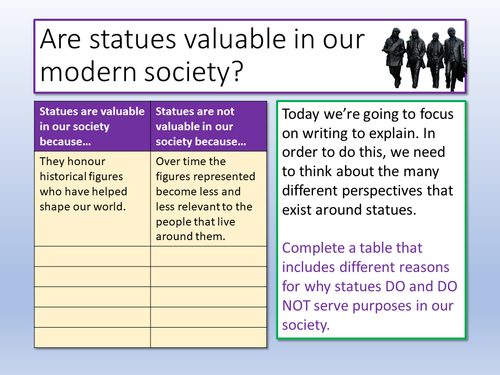 Are statues valuable in our modern society?

| Statues are valuable in our society because… | Statues are not valuable in our society because… |
|---|---|
| They honour historical figures who have helped shape our world. | Over time the figures represented become less and less relevant to the people that live around them. |
| | |
| | |
| | |
| | |
| | |

Today we're going to focus on writing to explain. In order to do this, we need to think about the many different perspectives that exist around statues.

Complete a table that includes different reasons for why statues DO and DO NOT serve purposes in our society.